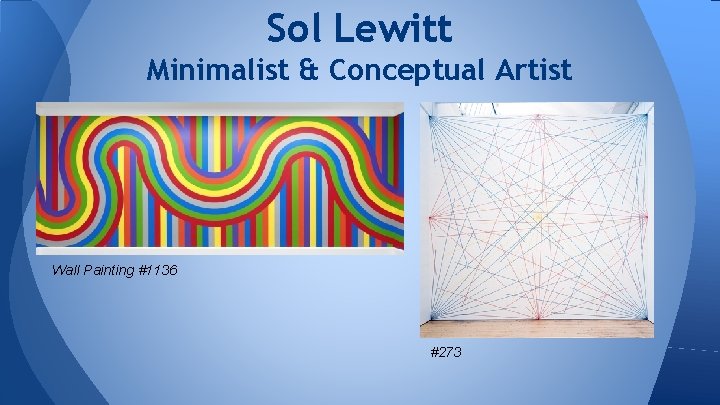 Sol Lewitt
Minimalist & Conceptual Artist

Wall Painting #1136

#273